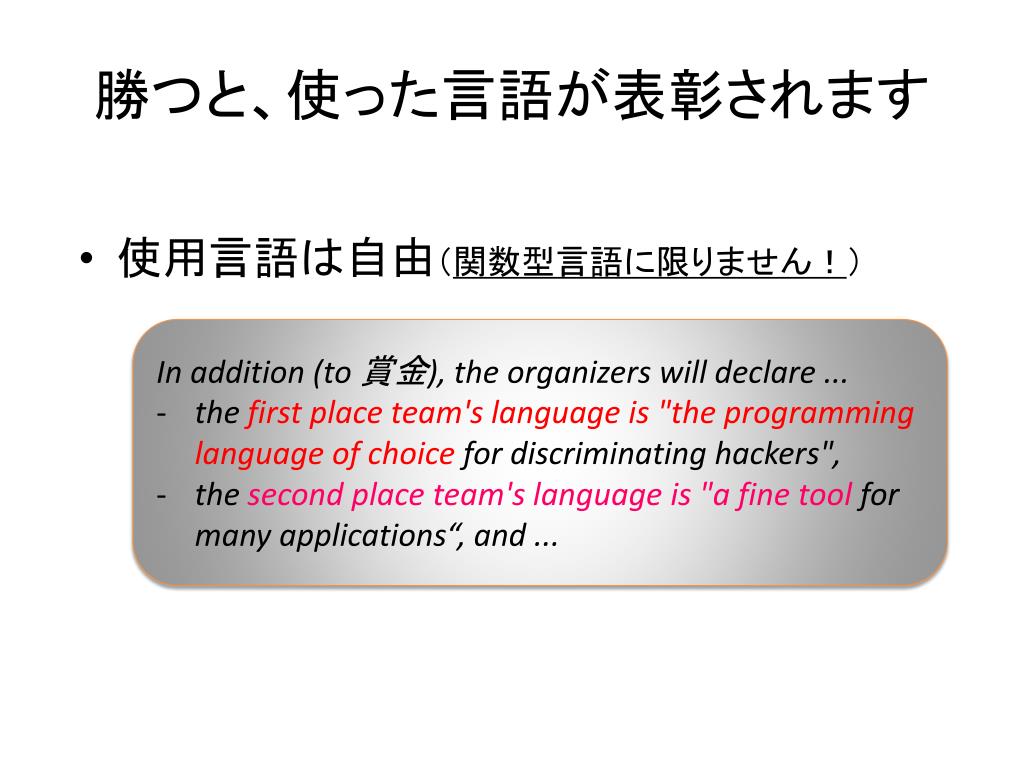 勝つと、使った言語が表彰されます

• 使用言語は自由（関数型言語に限りません！）

In addition (to 賞金), the organizers will declare ...
- the first place team's language is "the programming language of choice for discriminating hackers",
- the second place team's language is "a fine tool for many applications“, and ...